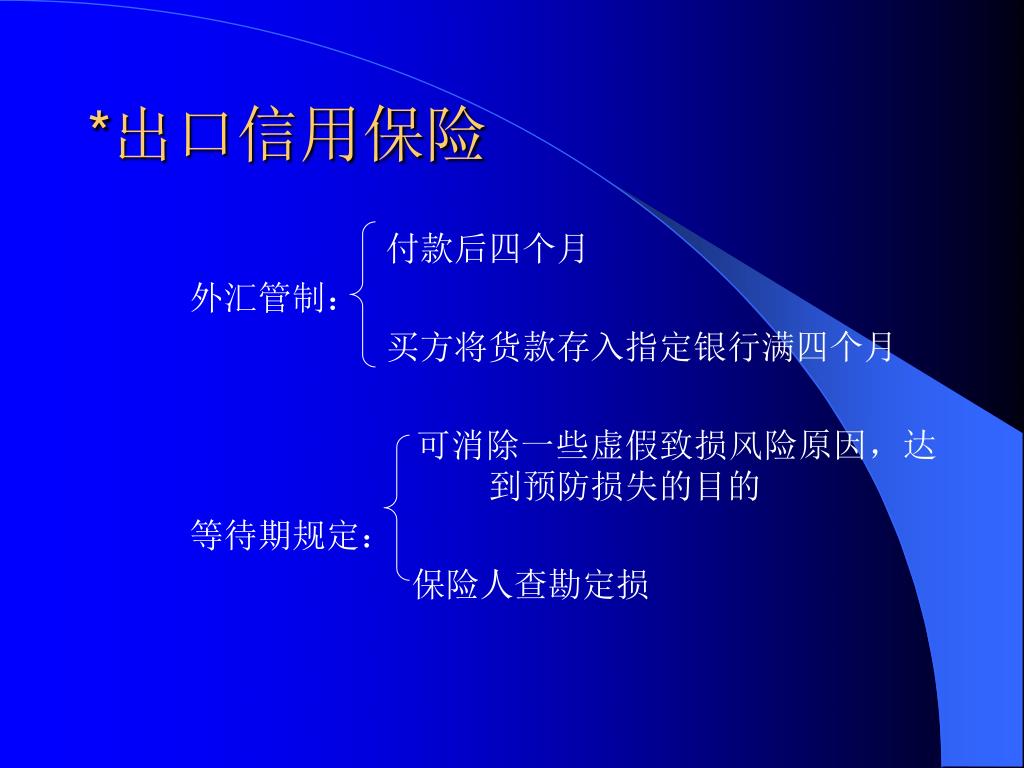 *出口信用保险

外汇管制：

付款后四个月

买方将货款存入指定银行满四个月

等待期规定：

可消除一些虚假致损风险原因，达到预防损失的目的

保险人查勘定损